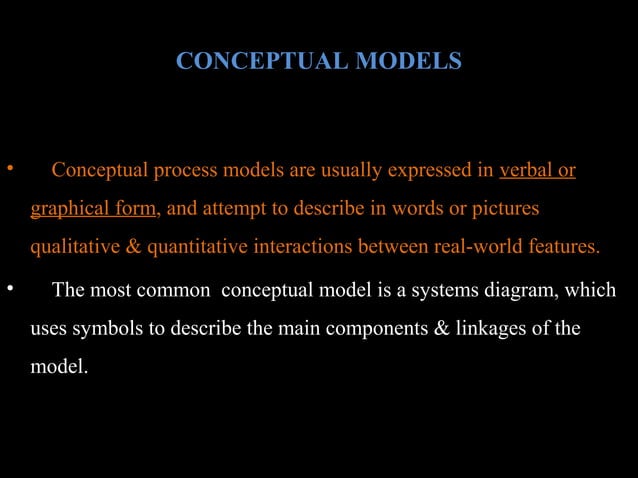 CONCEPTUAL MODELS

• Conceptual process models are usually expressed in verbal or graphical form, and attempt to describe in words or pictures qualitative & quantitative interactions between real-world features.

• The most common conceptual model is a systems diagram, which uses symbols to describe the main components & linkages of the model.